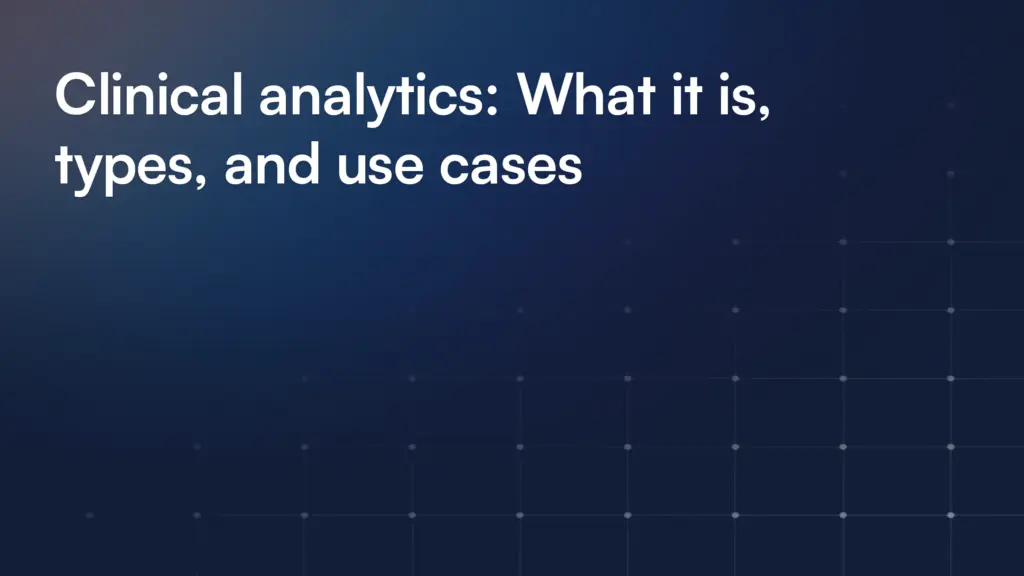 Clinical analytics: What it is, types, and use cases